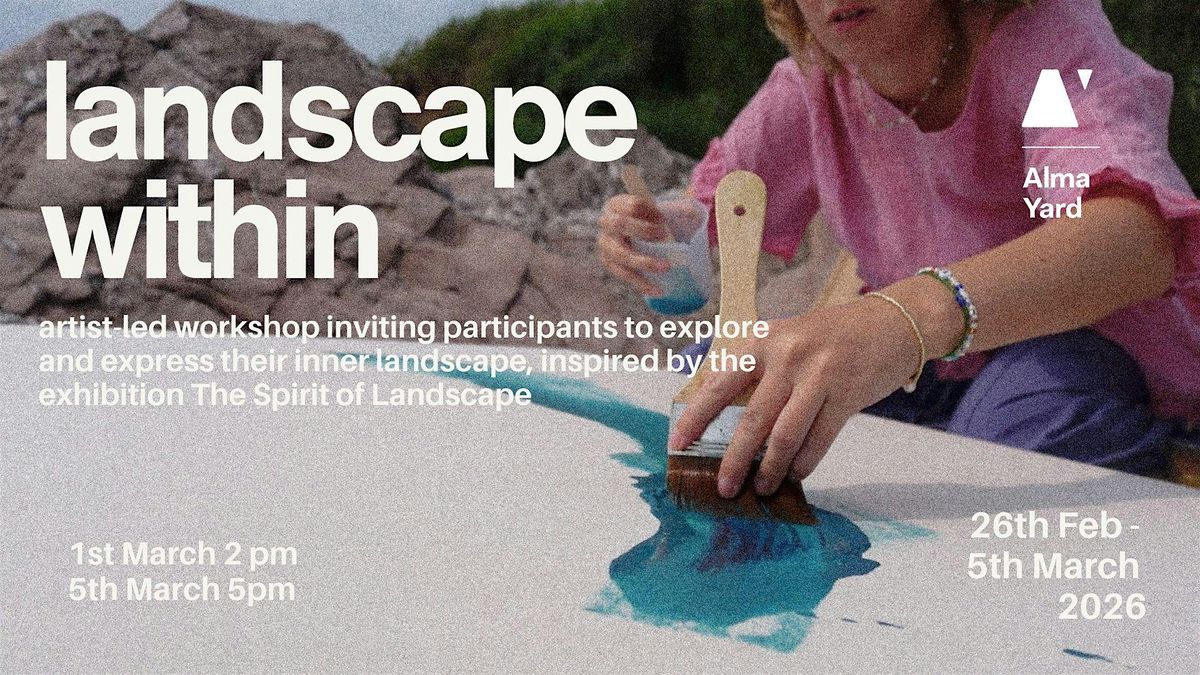 landscape within

Alma Yard

artist-led workshop inviting participants to explore and express their inner landscape, inspired by the exhibition The Spirit of Landscape

1st March 2 pm
5th March 5pm

26th Feb - 5th March 2026